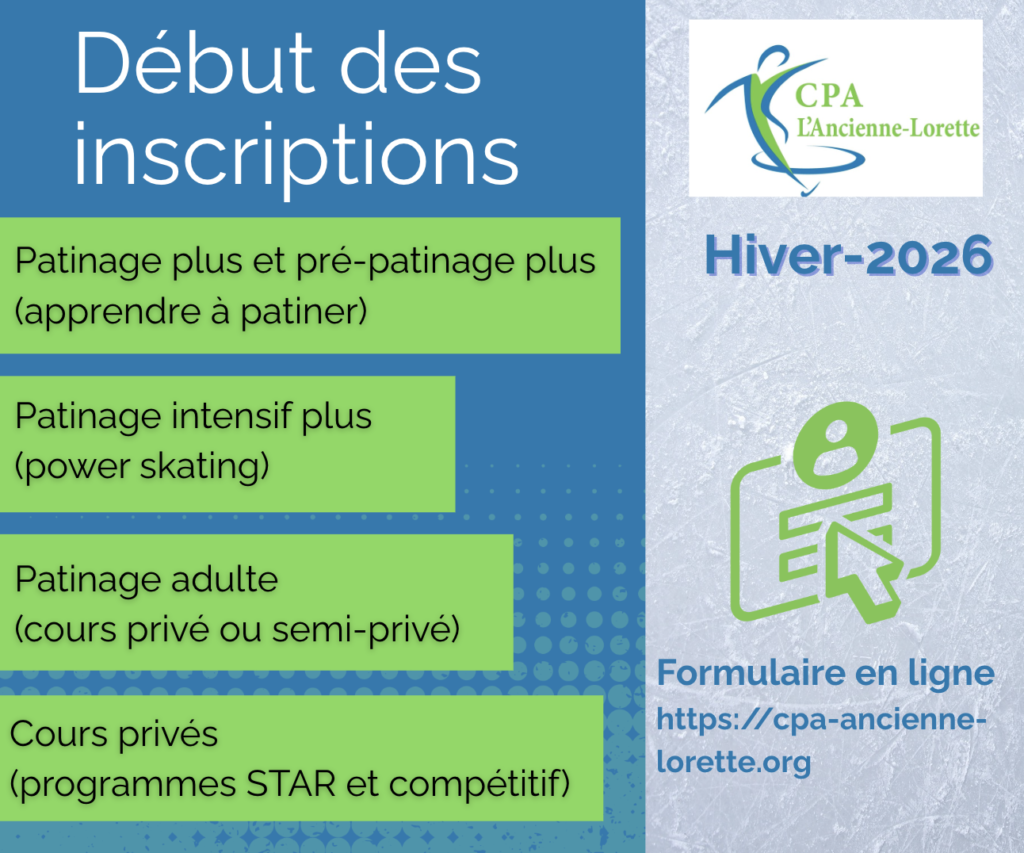 Début des inscriptions

Patinage plus et pré-patinage plus (apprendre à patiner)

Patinage intensif plus (power skating)

Patinage adulte (cours privé ou semi-privé)

Cours privés (programmes STAR et compétitif)

CPA L'Ancienne-Lorette

Hiver-2026

Formulaire en ligne
https://cpa-ancienne-lorette.org